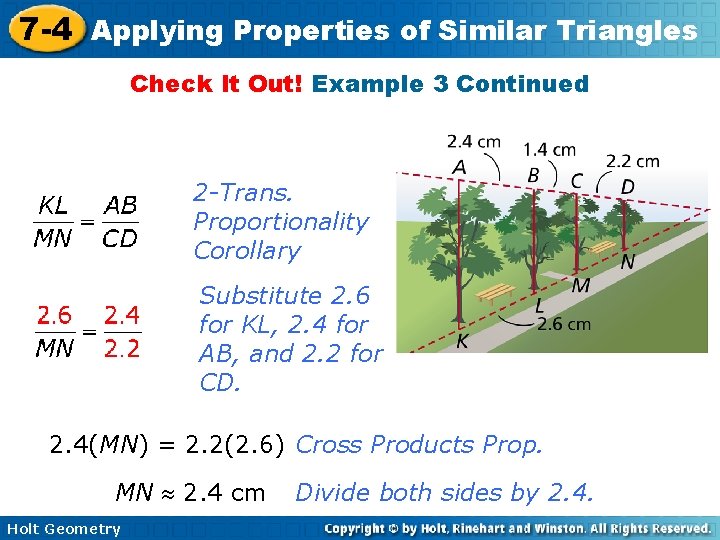 7-4 Applying Properties of Similar Triangles

Check It Out! Example 3 Continued

$\frac{KL}{MN} = \frac{AB}{CD}$ 2-Trans. Proportionality Corollary

$\frac{2.6}{MN} = \frac{2.4}{2.2}$ Substitute 2.6 for KL, 2.4 for AB, and 2.2 for CD.

2.4 cm
1.4 cm
2.2 cm
A
B
C
D
N
M
L
K
2.6 cm

$2.4(MN) = 2.2(2.6)$ Cross Products Prop.

$MN \approx 2.4$ cm Divide both sides by 2.4.

Holt Geometry
Copyright © by Holt, Rinehart and Winston. All Rights Reserved.